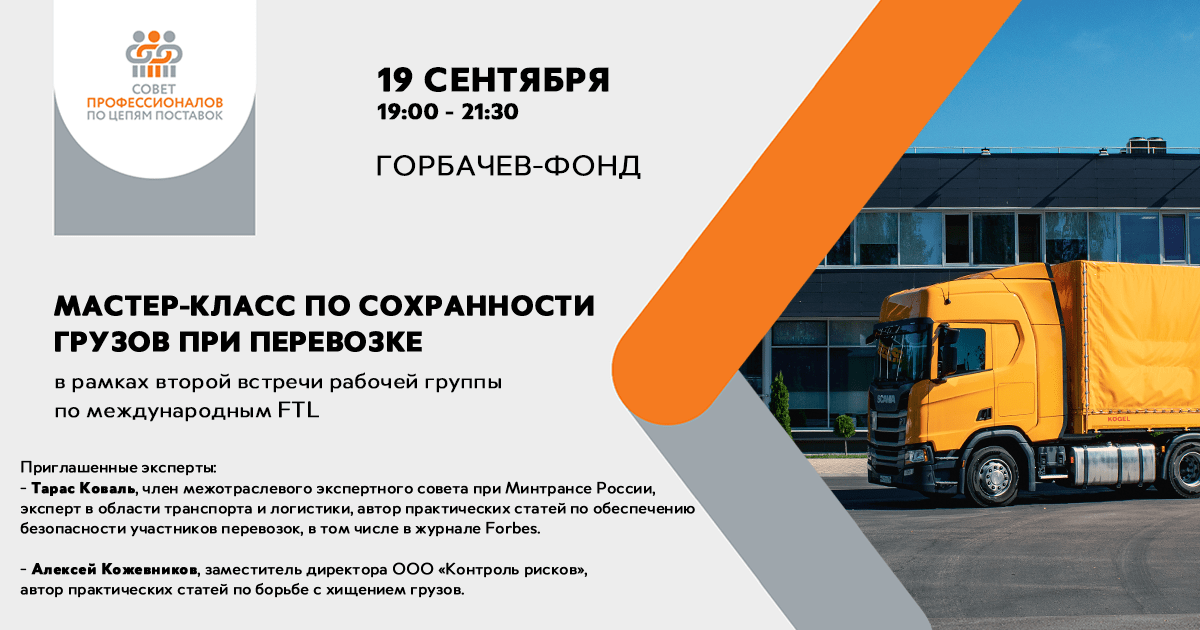 СОВЕТ
ПРОФЕССИОНАЛОВ
ПО ЦЕПЯМ ПОСТАВОК

19 СЕНТЯБРЯ
19:00 - 21:30

ГОРБАЧЕВ-ФОНД

МАСТЕР-КЛАСС ПО СОХРАННОСТИ ГРУЗОВ ПРИ ПЕРЕВОЗКЕ

в рамках второй встречи рабочей группы по международным FTL

Приглашенные эксперты:
- Тарас Коваль, член межотраслевого экспертного совета при Минтрансе России, эксперт в области транспорта и логистики, автор практических статей по обеспечению безопасности участников перевозок, в том числе в журнале Forbes.

- Алексей Кожевников, заместитель директора ООО «Контроль рисков», автор практических статей по борьбе с хищением грузов.